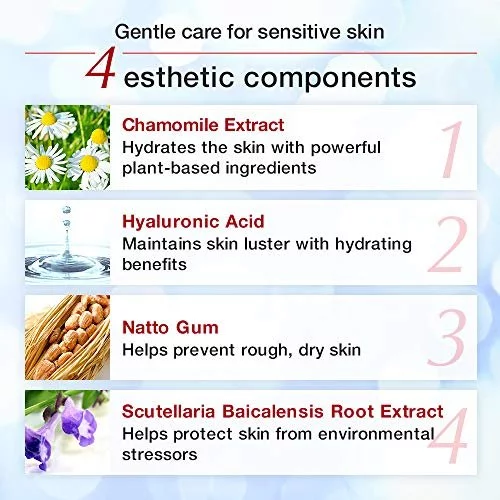 Gentle care for sensitive skin

4 esthetic components

Chamomile Extract
Hydrates the skin with powerful plant-based ingredients
1

Hyaluronic Acid
Maintains skin luster with hydrating benefits
2

Natto Gum
Helps prevent rough, dry skin
3

Scutellaria Baicalensis Root Extract
Helps protect skin from environmental stressors
4